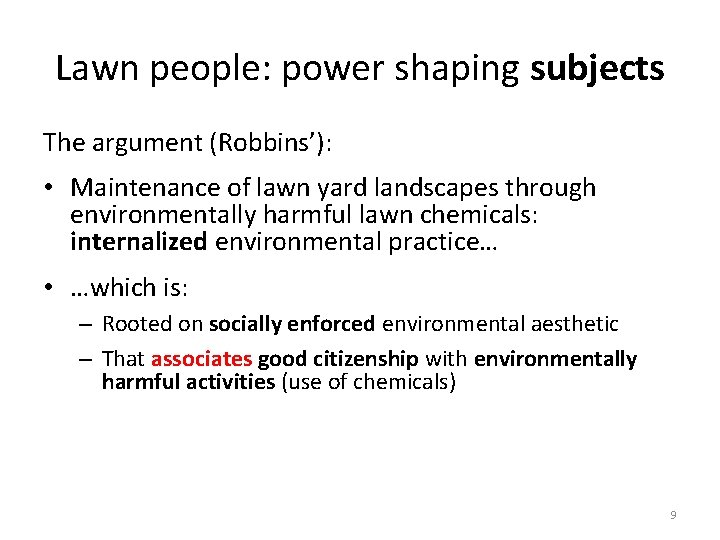 Lawn people: power shaping subjects

The argument (Robbins'):

• Maintenance of lawn yard landscapes through environmentally harmful lawn chemicals: internalized environmental practice…

• …which is:

– Rooted on socially enforced environmental aesthetic

– That associates good citizenship with environmentally harmful activities (use of chemicals)

9